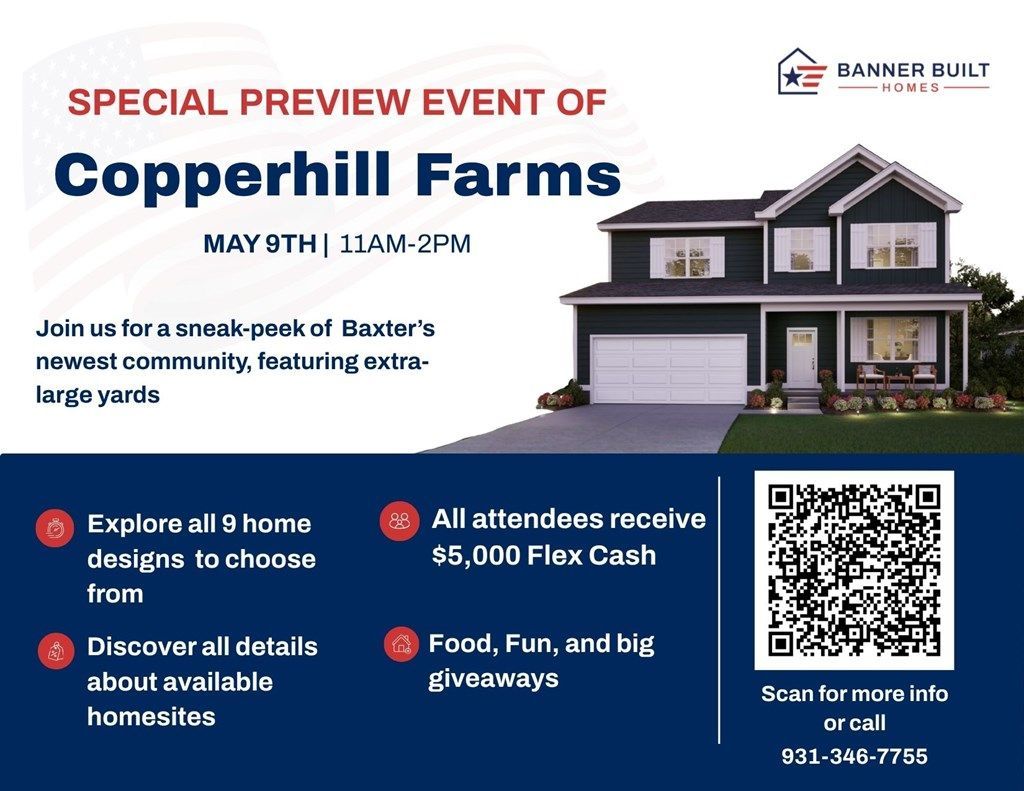 BANNER BUILT
HOMES

SPECIAL PREVIEW EVENT OF

Copperhill Farms

MAY 9TH | 11AM-2PM

Join us for a sneak-peek of Baxter's newest community, featuring extra-large yards

Explore all 9 home designs to choose from

Discover all details about available homesites

All attendees receive $5,000 Flex Cash

Food, Fun, and big giveaways

Scan for more info or call

931-346-7755